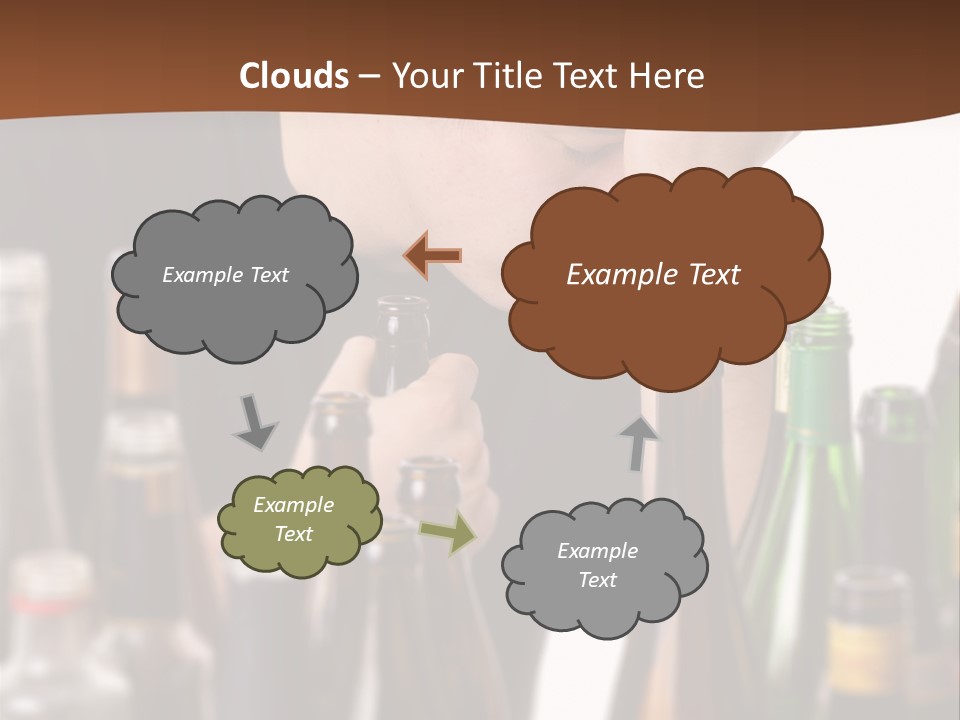 Clouds – Your Title Text Here

Example Text

Example Text

Example Text

Example Text